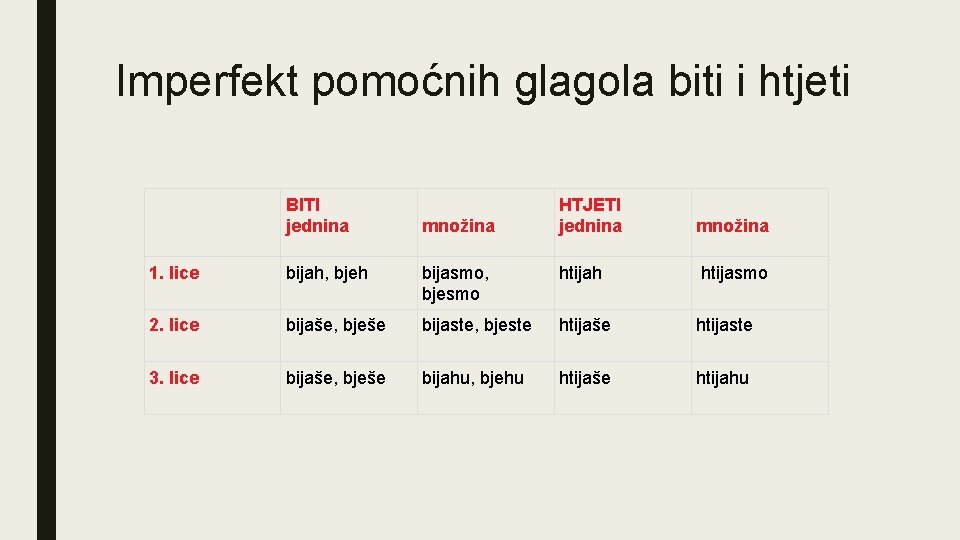 Imperfekt pomoćnih glagola biti i htjeti

| | BITI jednina | množina | HTJETI jednina | množina |
|---|---|---|---|---|
| 1. lice | bijah, bjeh | bijasmo, bjesmo | htijah | htijasmo |
| 2. lice | bijaše, bješe | bijaste, bjeste | htijaše | htijaste |
| 3. lice | bijaše, bješe | bijahu, bjehu | htijaše | htijahu |